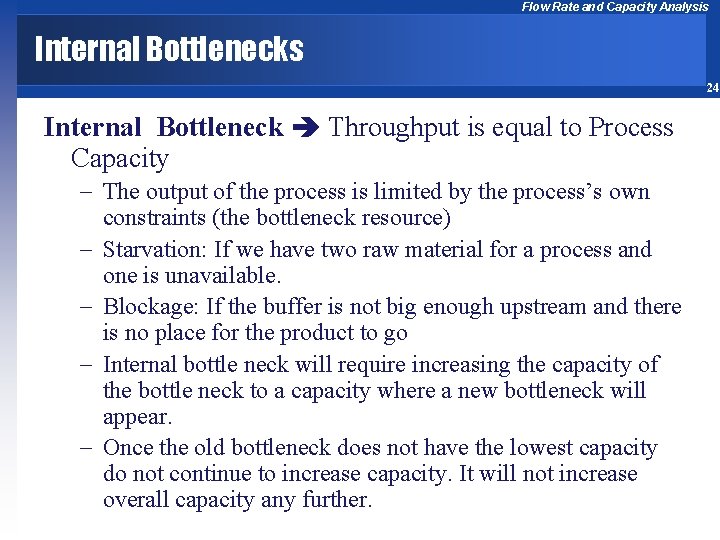 Flow Rate and Capacity Analysis

Internal Bottlenecks

24

Internal Bottleneck ➔ Throughput is equal to Process Capacity

– The output of the process is limited by the process's own constraints (the bottleneck resource)

– Starvation: If we have two raw material for a process and one is unavailable.

– Blockage: If the buffer is not big enough upstream and there is no place for the product to go

– Internal bottle neck will require increasing the capacity of the bottle neck to a capacity where a new bottleneck will appear.

– Once the old bottleneck does not have the lowest capacity do not continue to increase capacity. It will not increase overall capacity any further.